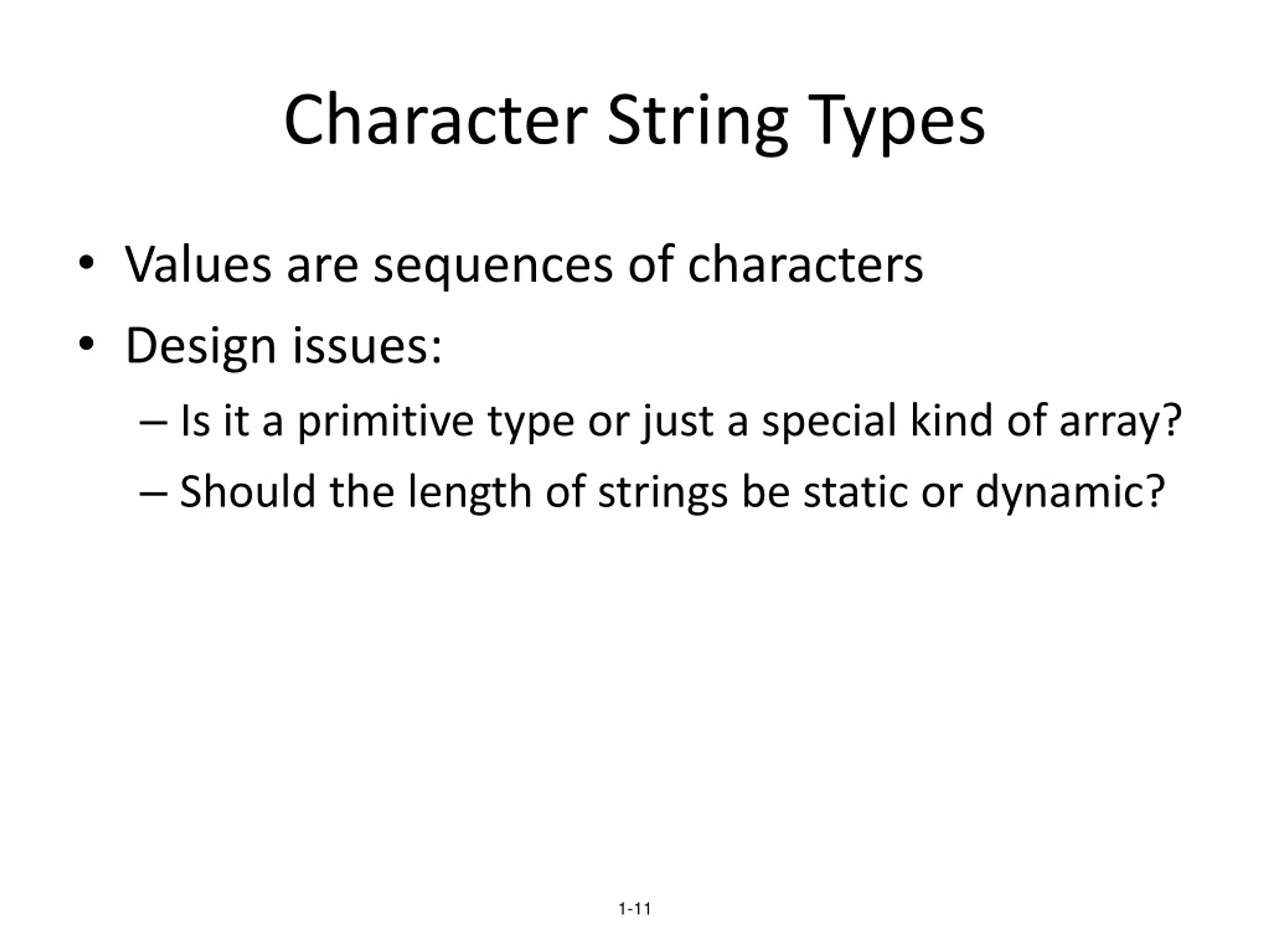 Character String Types

• Values are sequences of characters
• Design issues:
– Is it a primitive type or just a special kind of array?
– Should the length of strings be static or dynamic?

1-11